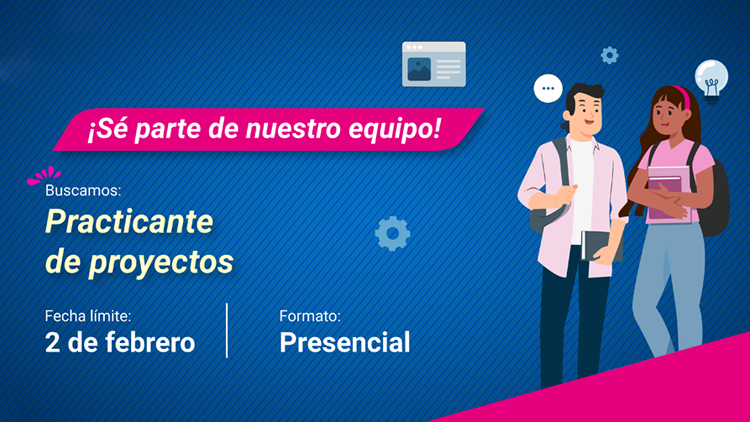 ¡Sé parte de nuestro equipo!

Buscamos:
Practicante de proyectos

Fecha límite:
2 de febrero

Formato:
Presencial